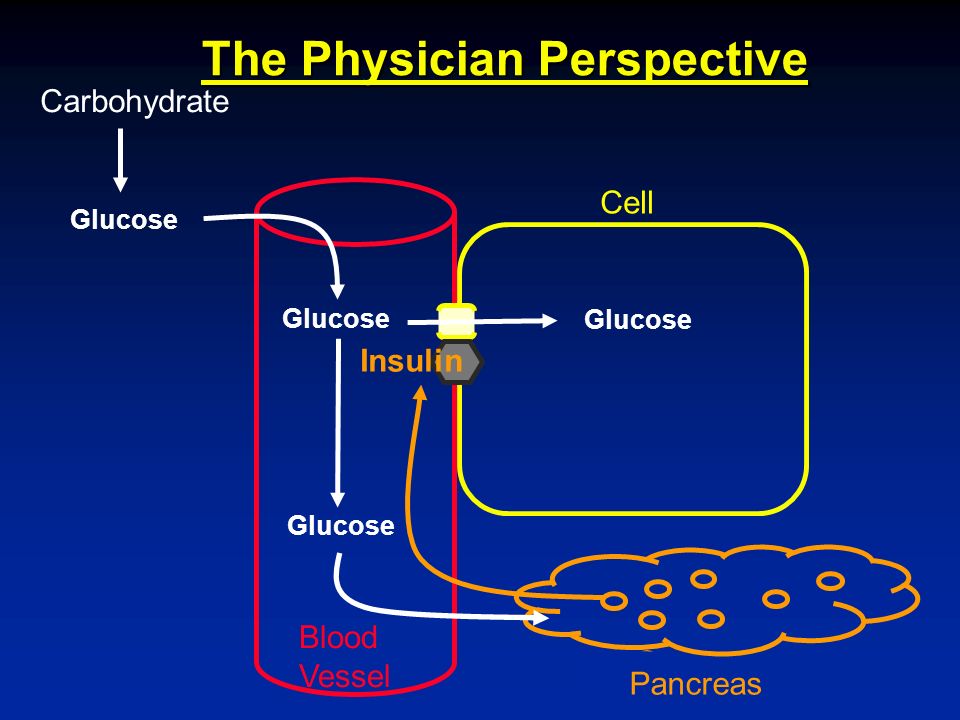 The Physician Perspective

Carbohydrate

Glucose

Cell

Glucose

Glucose

Insulin

Glucose

Blood Vessel

Pancreas